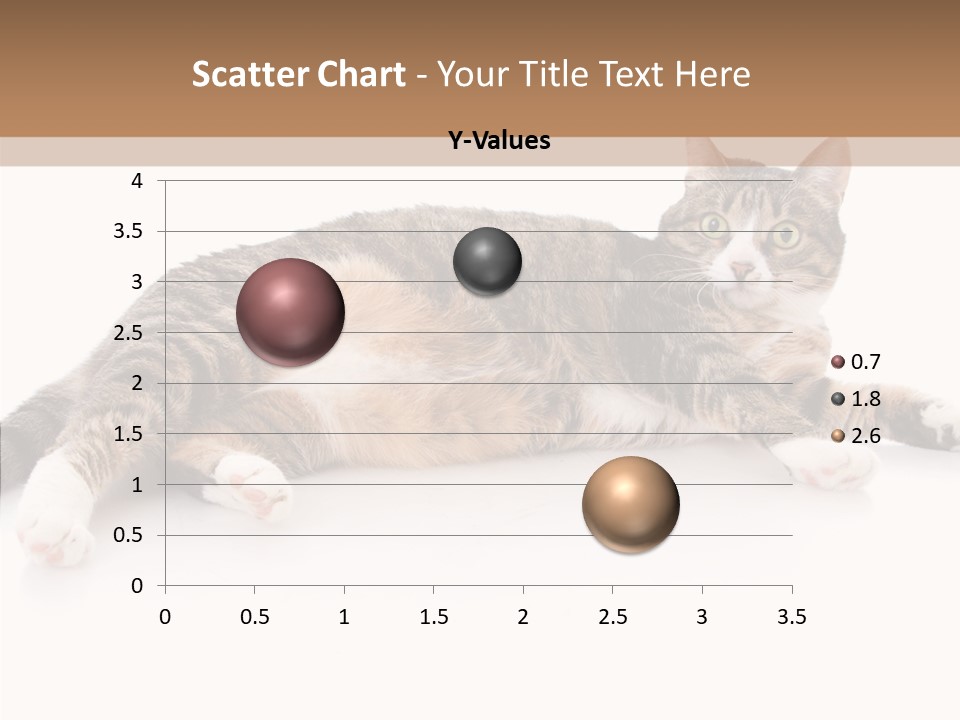 Scatter Chart - Your Title Text Here

Y-Values

4
3.5
3
2.5
2
1.5
1
0.5
0

0 0.5 1 1.5 2 2.5 3 3.5

0.7
1.8
2.6